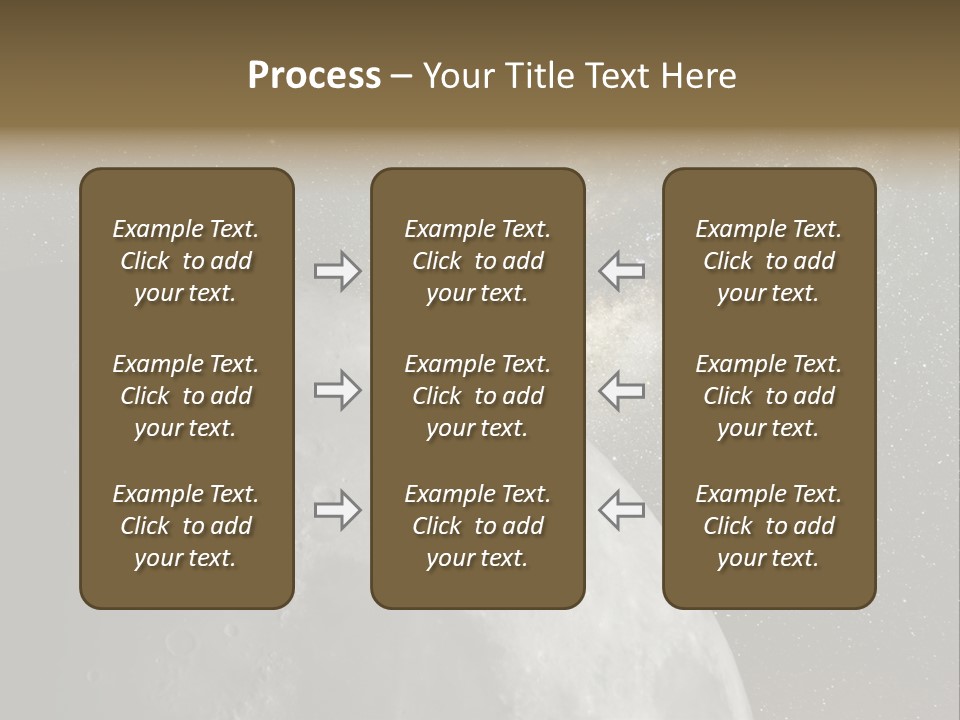 Process – Your Title Text Here

Example Text. Click to add your text.

Example Text. Click to add your text.

Example Text. Click to add your text.

Example Text. Click to add your text.

Example Text. Click to add your text.

Example Text. Click to add your text.

Example Text. Click to add your text.

Example Text. Click to add your text.

Example Text. Click to add your text.